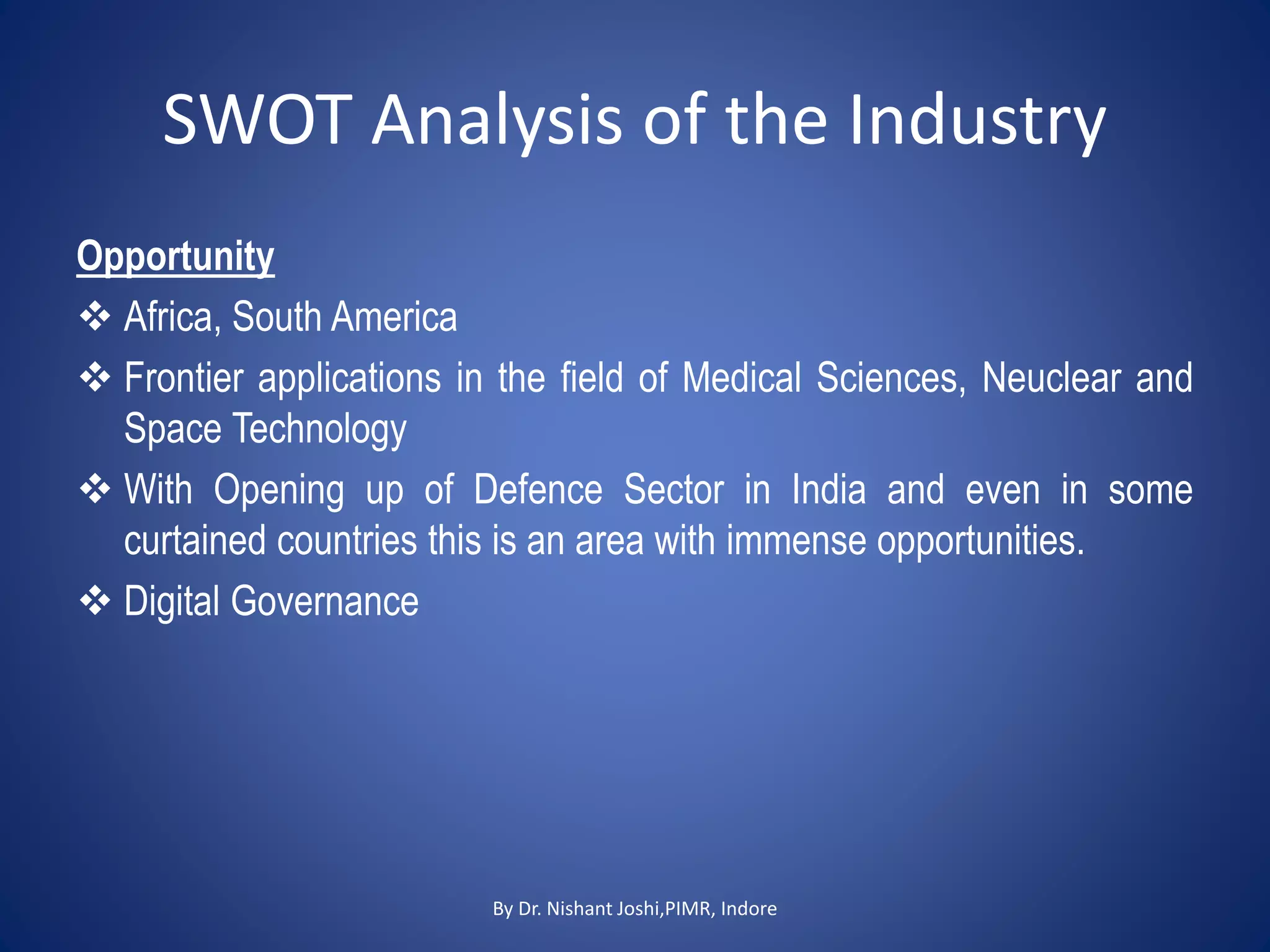 SWOT Analysis of the Industry

Opportunity

❖ Africa, South America

❖ Frontier applications in the field of Medical Sciences, Neuclear and Space Technology

❖ With Opening up of Defence Sector in India and even in some curtained countries this is an area with immense opportunities.

❖ Digital Governance

By Dr. Nishant Joshi,PIMR, Indore